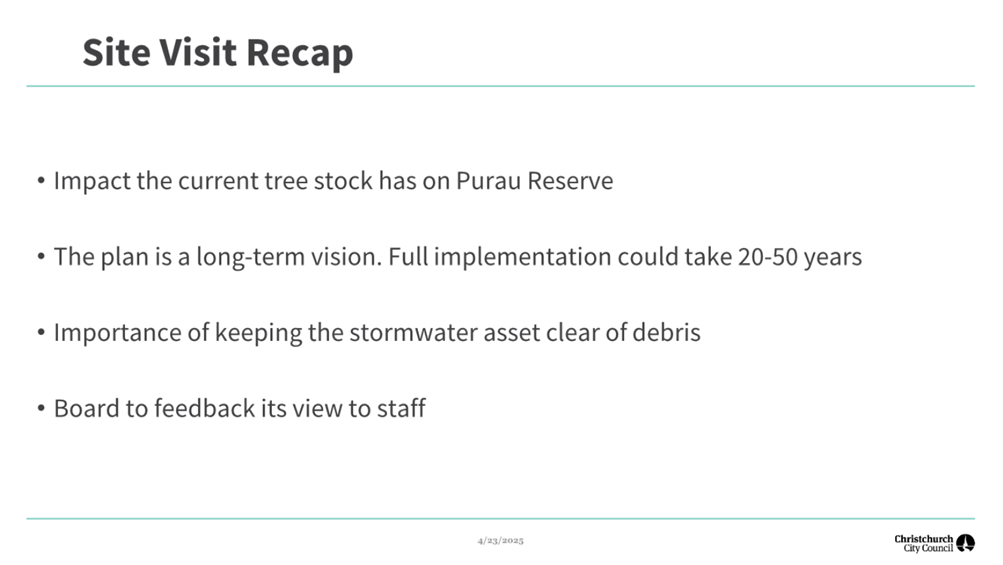 Site Visit Recap

• Impact the current tree stock has on Purau Reserve

• The plan is a long-term vision. Full implementation could take 20-50 years

• Importance of keeping the stormwater asset clear of debris

• Board to feedback its view to staff

4/23/2025

Christchurch City Council